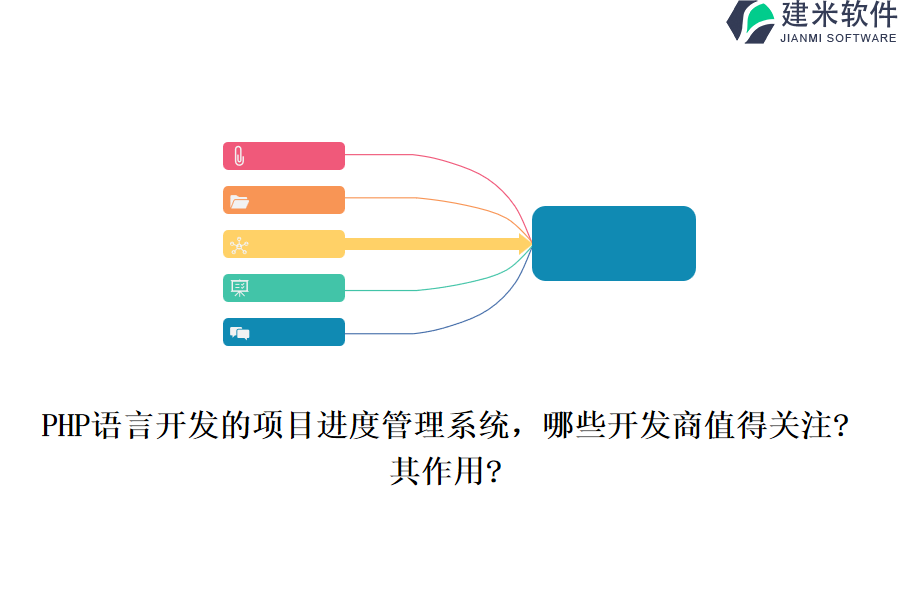 建米软件
JIANMI SOFTWARE

PHP语言开发的项目进度管理系统，哪些开发商值得关注？其作用？